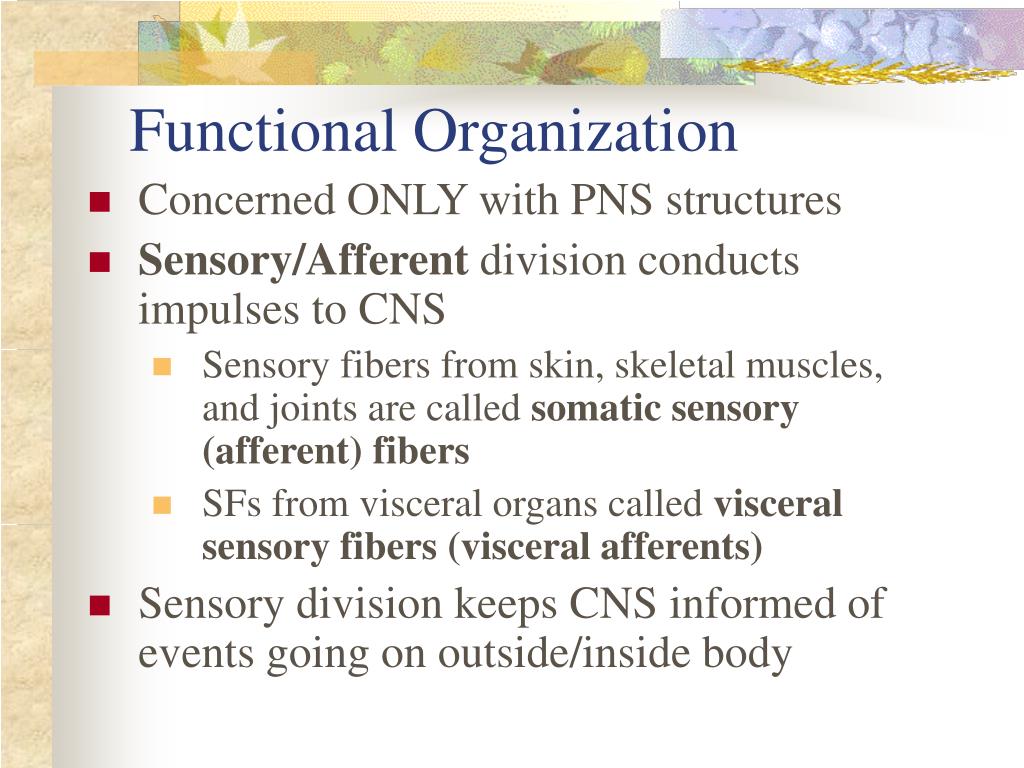 Functional Organization

Concerned ONLY with PNS structures

Sensory/Afferent division conducts impulses to CNS

Sensory fibers from skin, skeletal muscles, and joints are called somatic sensory (afferent) fibers

SFs from visceral organs called visceral sensory fibers (visceral afferents)

Sensory division keeps CNS informed of events going on outside/inside body